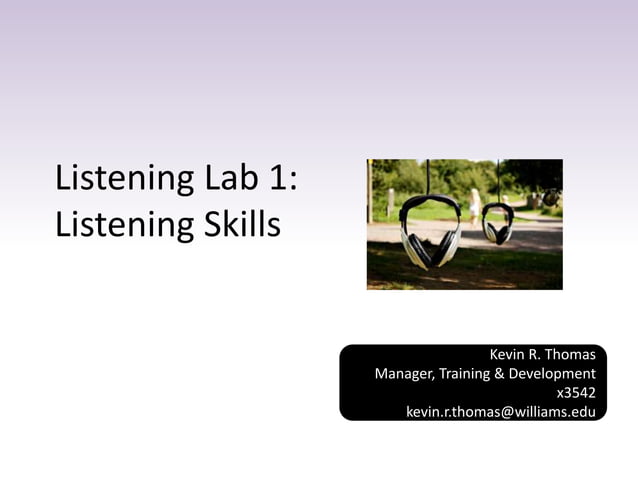 Listening Lab 1:
Listening Skills

Kevin R. Thomas
Manager, Training & Development
x3542
kevin.r.thomas@williams.edu